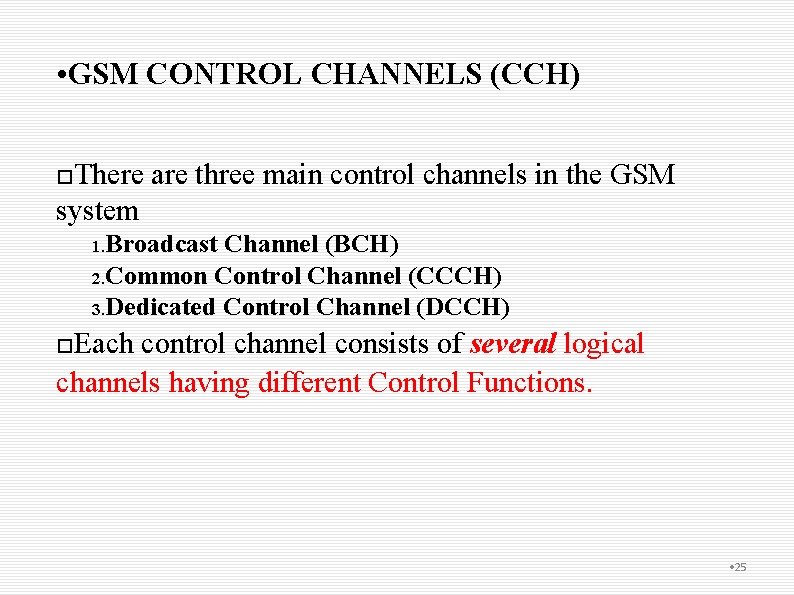 •GSM CONTROL CHANNELS (CCH)

□There are three main control channels in the GSM system

1.Broadcast Channel (BCH)
2.Common Control Channel (CCCH)
3.Dedicated Control Channel (DCCH)

□Each control channel consists of several logical channels having different Control Functions.

•25